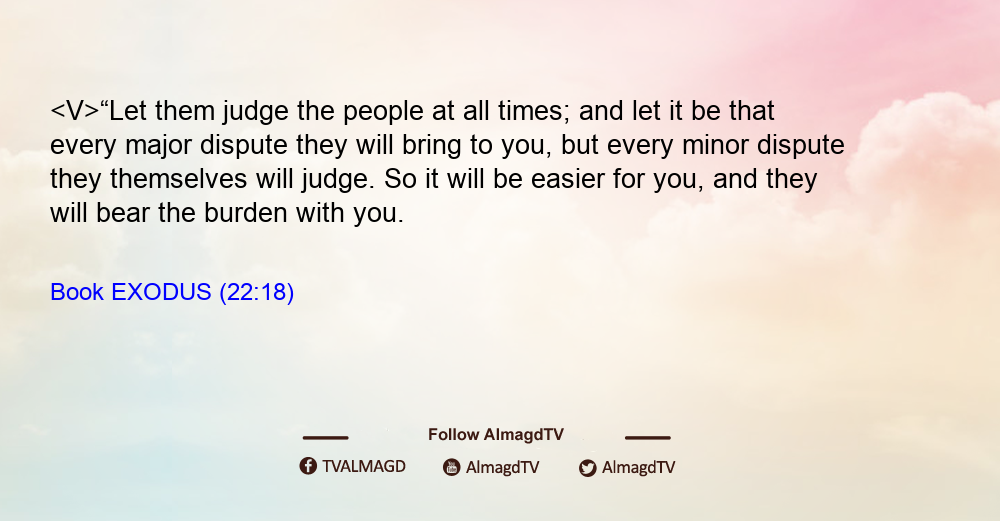 <V>“Let them judge the people at all times; and let it be that every major dispute they will bring to you, but every minor dispute they themselves will judge. So it will be easier for you, and they will bear the burden with you.

Book EXODUS (22:18)

Follow AlmagdTV

TVALMAGD AlmagdTV AlmagdTV